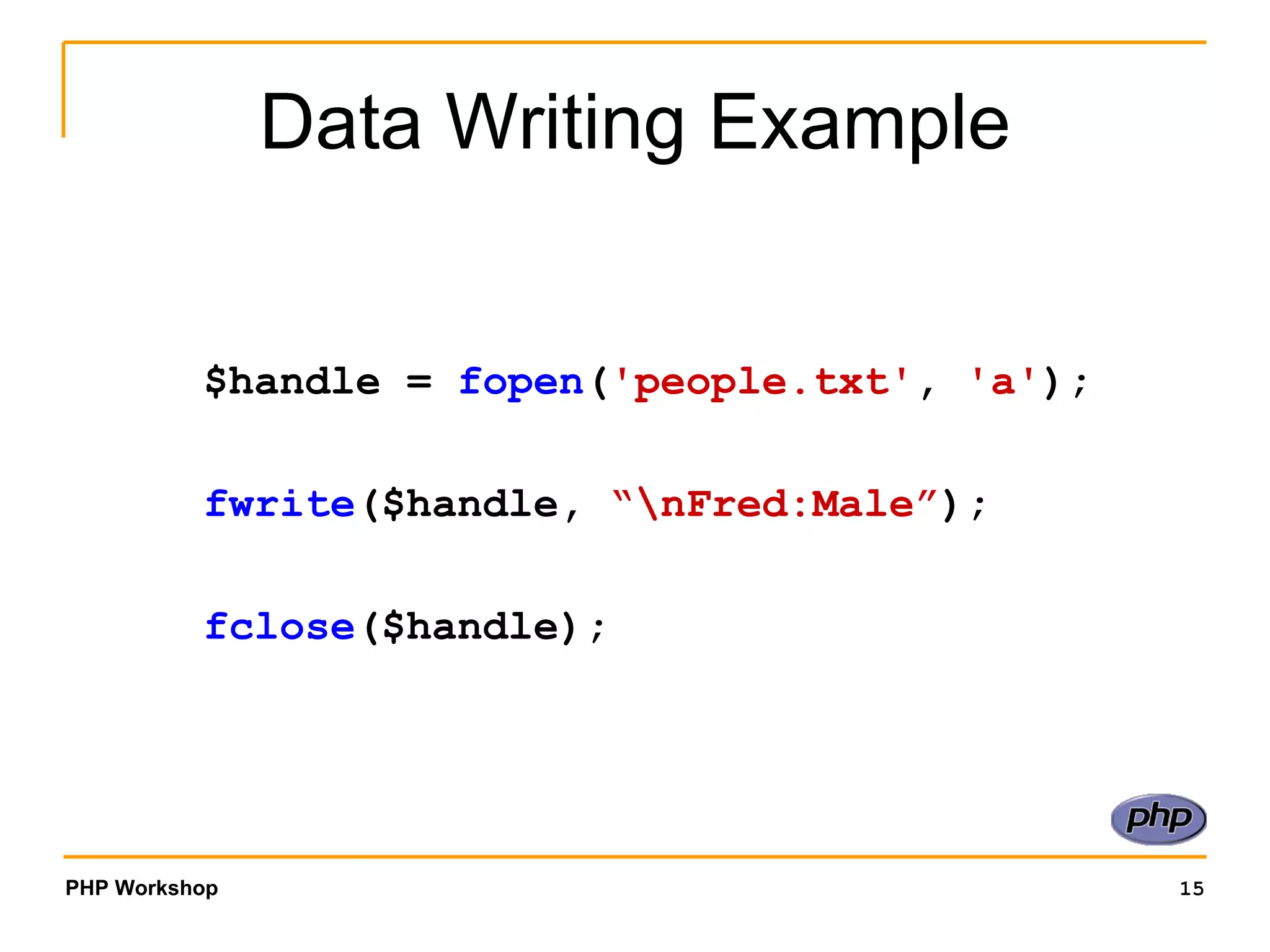 Data Writing Example

$handle = fopen('people.txt', 'a');

fwrite($handle, “\nFred:Male”);

fclose($handle);

php

PHP Workshop

15